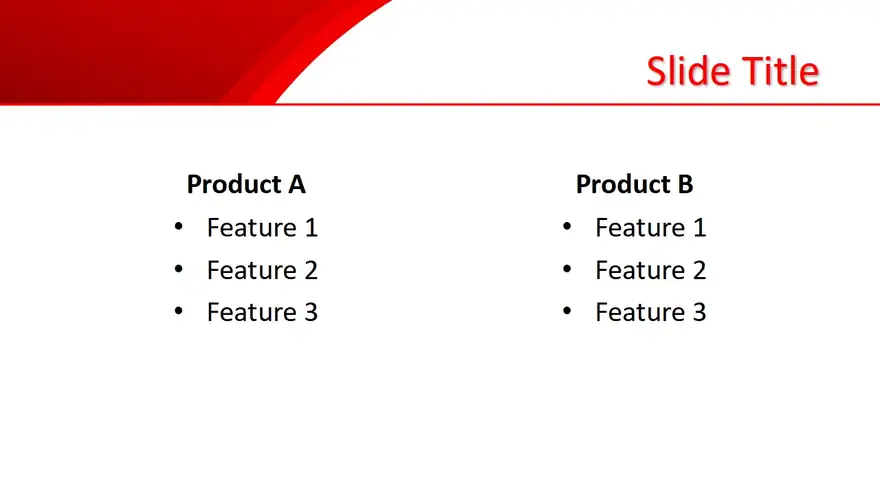 Slide Title

Product A
• Feature 1
• Feature 2
• Feature 3

Product B
• Feature 1
• Feature 2
• Feature 3